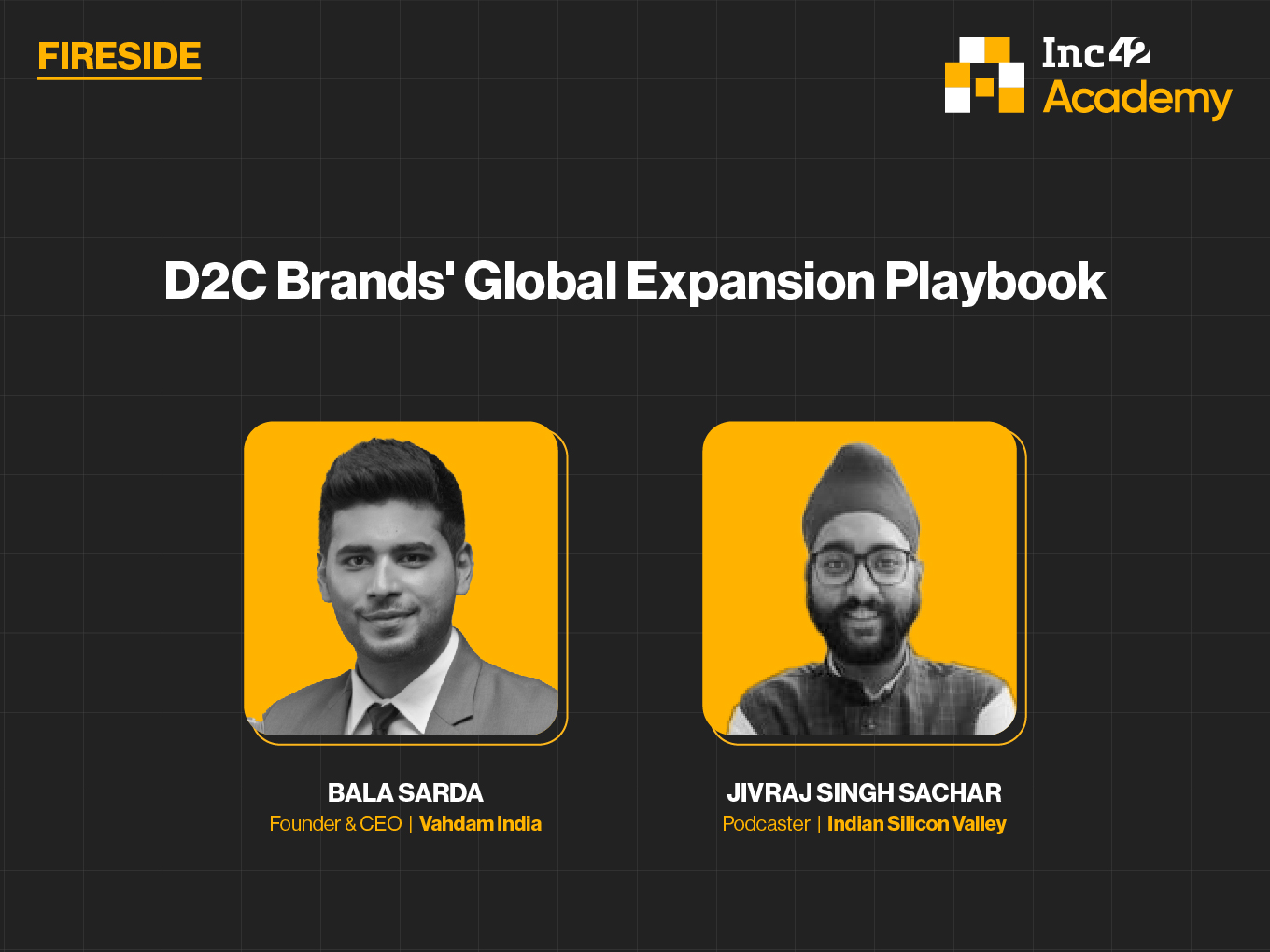 FIRESIDE

Inc42
Academy

D2C Brands' Global Expansion Playbook

BALA SARDA
Founder & CEO | Vahdam India

JIVRAJ SINGH SACHAR
Podcaster | Indian Silicon Valley